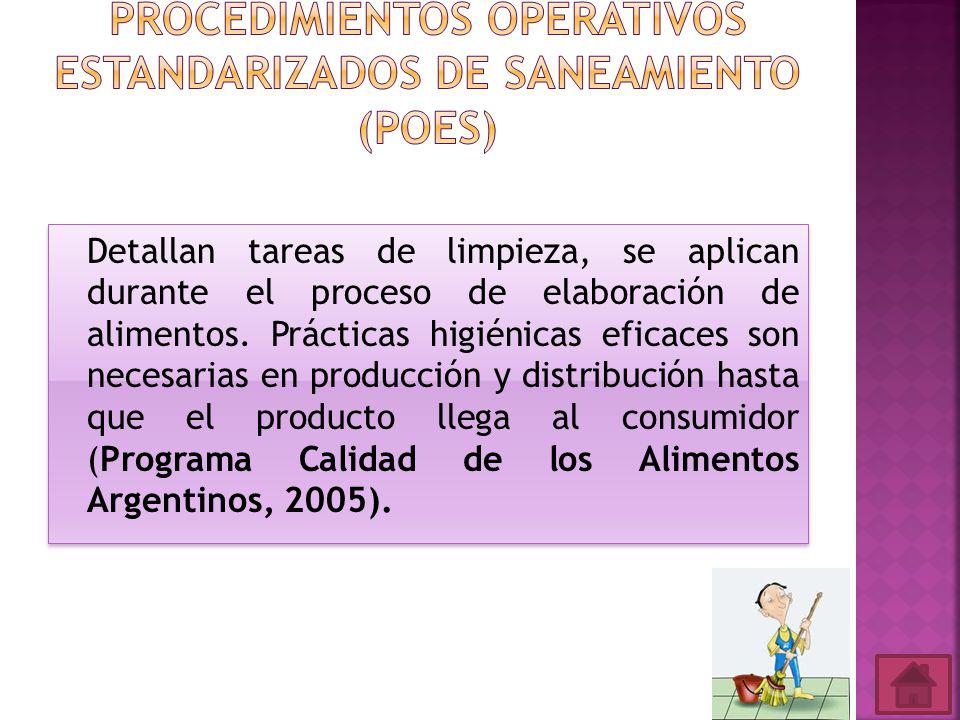 PROCEDIMIENTOS OPERATIVOS ESTANDARIZADOS DE SANEAMIENTO (POES)

Detallan tareas de limpieza, se aplican durante el proceso de elaboración de alimentos. Prácticas higiénicas eficaces son necesarias en producción y distribución hasta que el producto llega al consumidor (Programa Calidad de los Alimentos Argentinos, 2005).